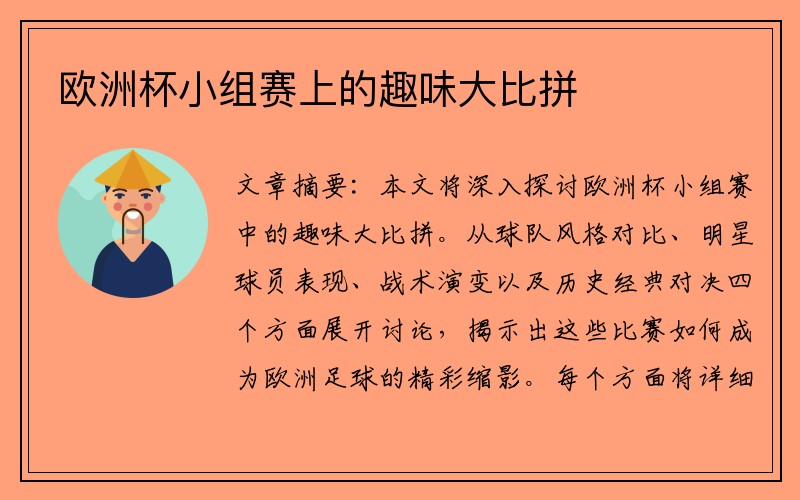 欧洲杯小组赛上的趣味大比拼

文章摘要：本文将深入探讨欧洲杯小组赛中的趣味大比拼。从球队风格对比、明星球员表现、战术演变以及历史经典对决四个方面展开讨论，揭示出这些比赛如何成为欧洲足球的精彩缩影。每个方面将详细